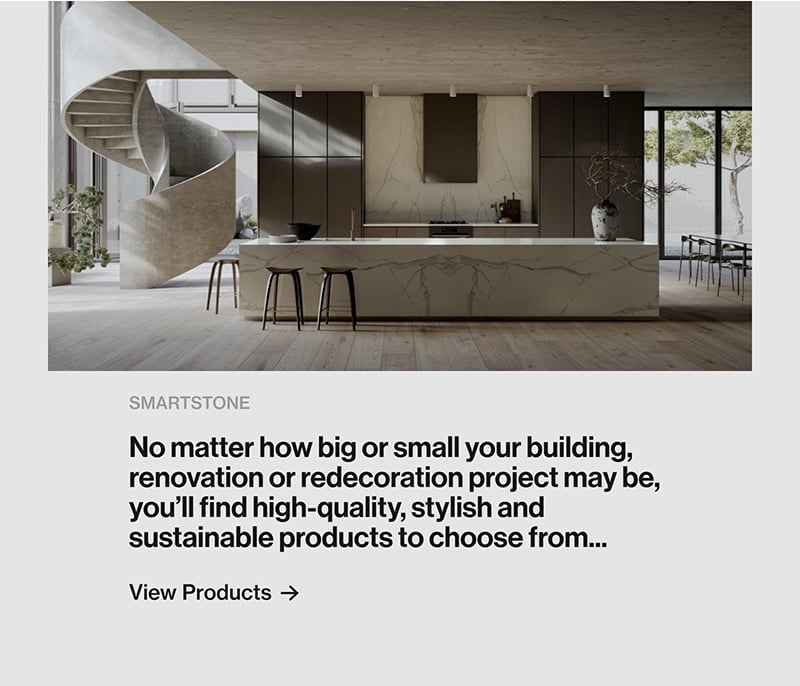 SMARTSTONE

No matter how big or small your building, renovation or redecoration project may be, you'll find high-quality, stylish and sustainable products to choose from...

View Products →